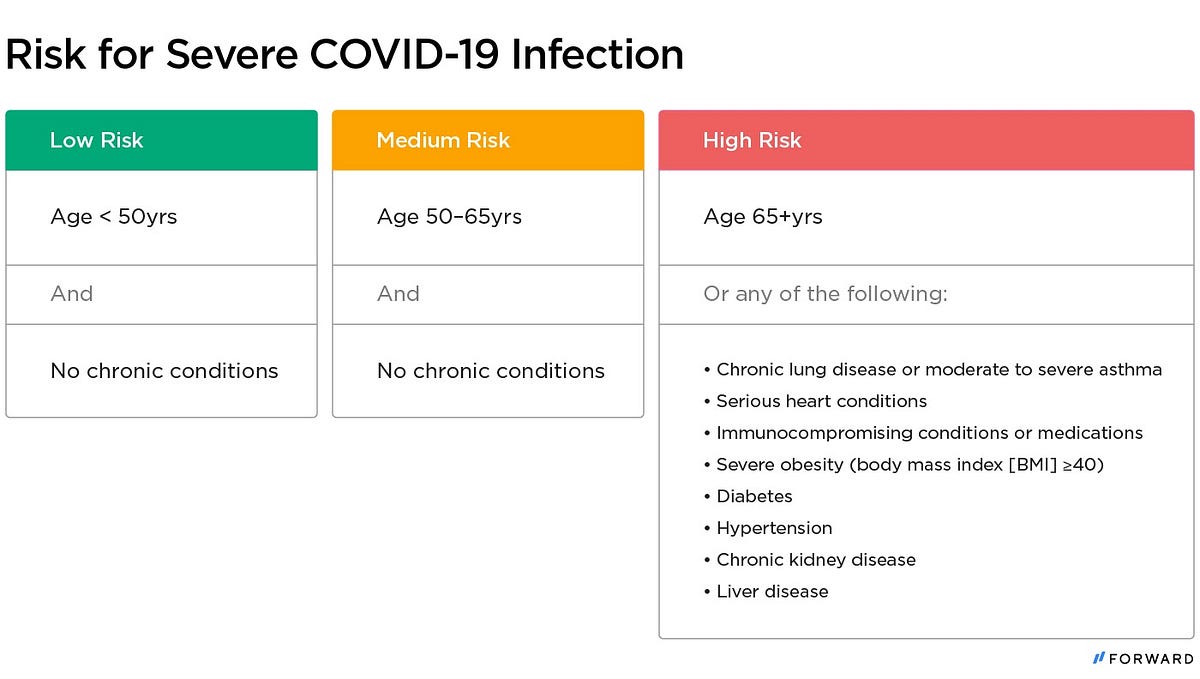 Risk for Severe COVID-19 Infection

Low Risk

Age < 50yrs

And

No chronic conditions

Medium Risk

Age 50–65yrs

And

No chronic conditions

High Risk

Age 65+yrs

Or any of the following:

• Chronic lung disease or moderate to severe asthma
• Serious heart conditions
• Immunocompromising conditions or medications
• Severe obesity (body mass index [BMI] ≥40)
• Diabetes
• Hypertension
• Chronic kidney disease
• Liver disease

FORWARD